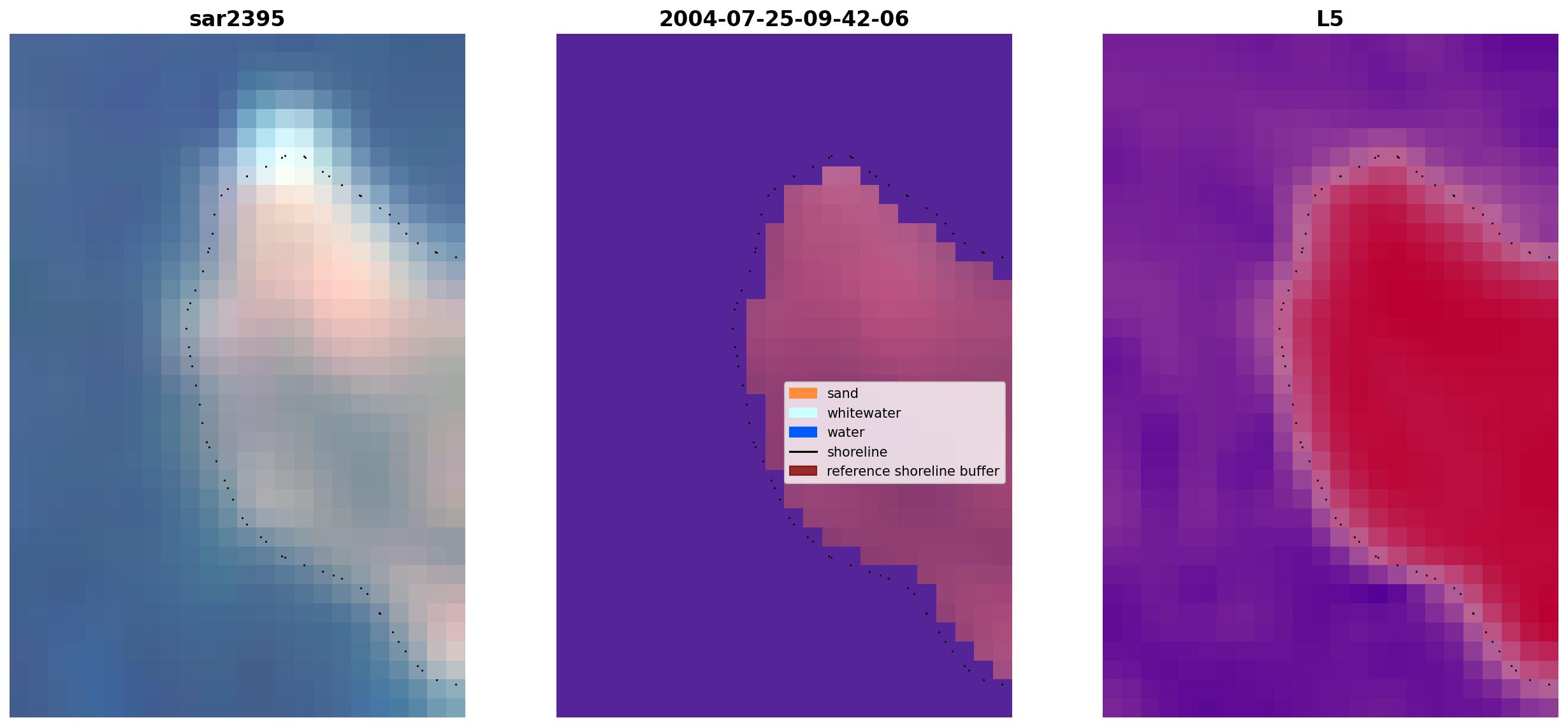 sar2395

2004-07-25-09-42-06

L5

sand
whitewater
water
shoreline
reference shoreline buffer